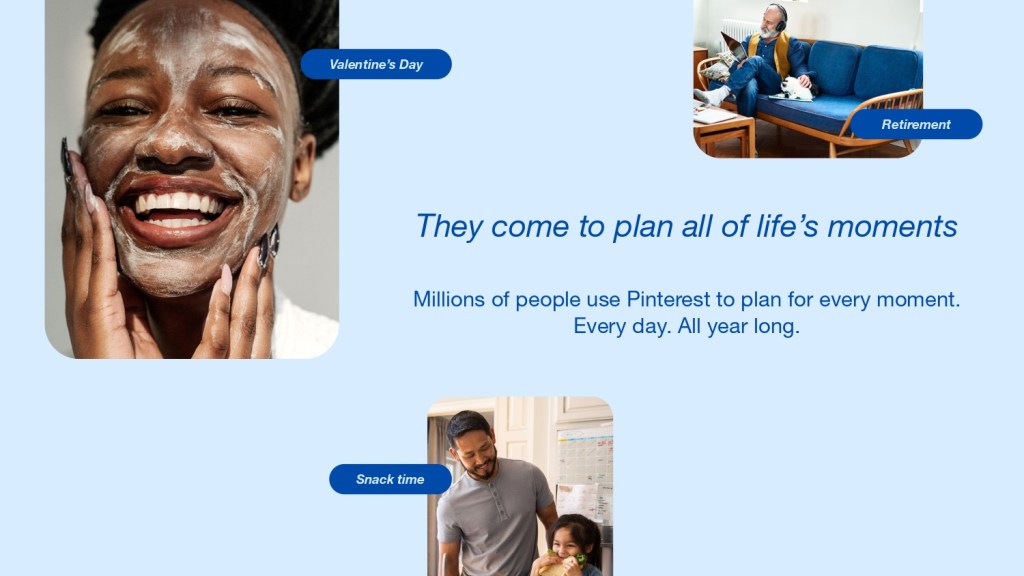 Valentine's Day

Retirement

They come to plan all of life's moments

Millions of people use Pinterest to plan for every moment. Every day. All year long.

Snack time